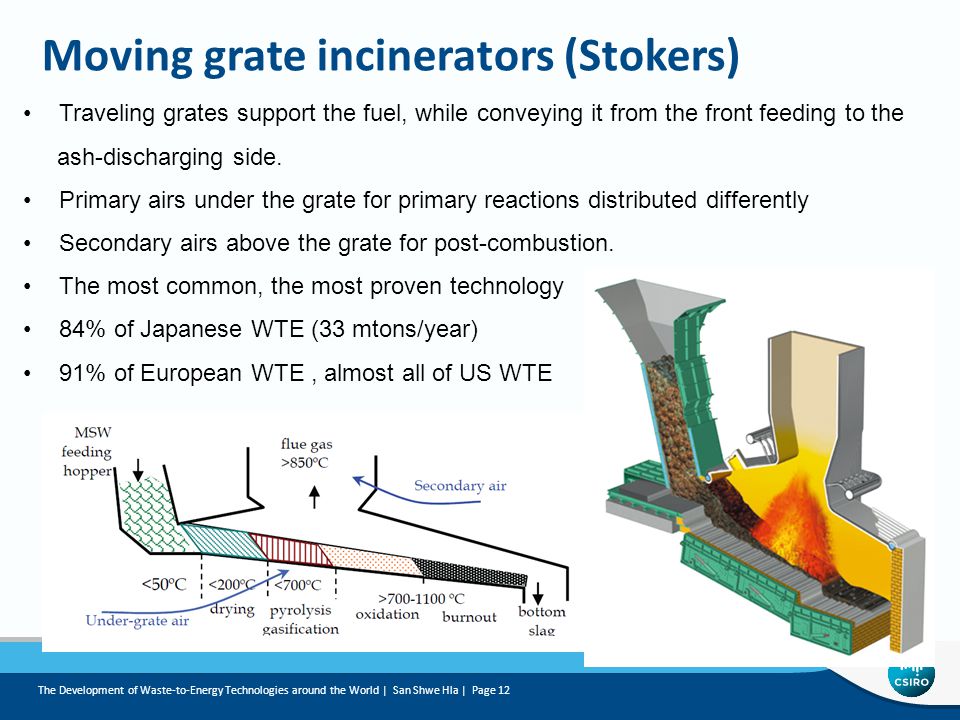 Moving grate incinerators (Stokers)

• Traveling grates support the fuel, while conveying it from the front feeding to the ash-discharging side.

• Primary airs under the grate for primary reactions distributed differently

• Secondary airs above the grate for post-combustion.

• The most common, the most proven technology

• 84% of Japanese WTE (33 mtons/year)

• 91% of European WTE , almost all of US WTE

MSW feeding hopper

flue gas >850°C

Secondary air

<50°C

<200°C

<700°C

>700-1100 °C

Under-grate air

drying

pyrolysis gasification

oxidation

burnout

bottom slag

The Development of Waste-to-Energy Technologies around the World | San Shwe Hla | Page 12

CSIRO